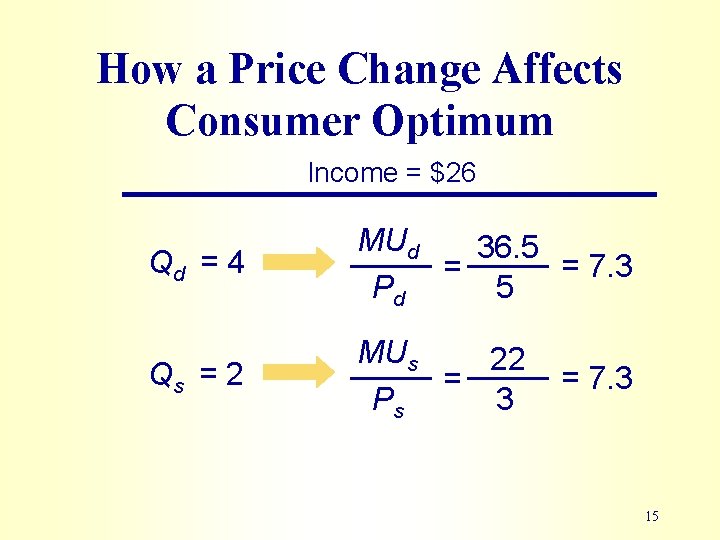 How a Price Change Affects Consumer Optimum

Income = \$26

$Q_d = 4$ $\frac{MU_d}{P_d} = \frac{36.5}{5} = 7.3$

$Q_s = 2$ $\frac{MU_s}{P_s} = \frac{22}{3} = 7.3$

15